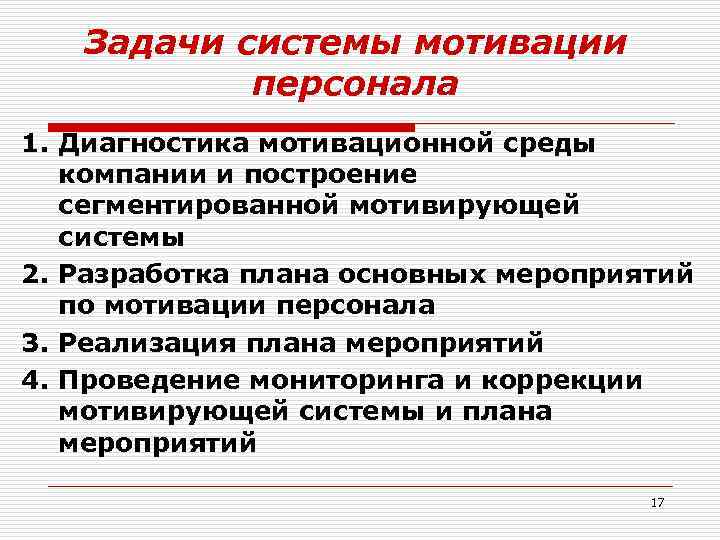 Задачи системы мотивации персонала

1. Диагностика мотивационной среды компании и построение сегментированной мотивирующей системы
2. Разработка плана основных мероприятий по мотивации персонала
3. Реализация плана мероприятий
4. Проведение мониторинга и коррекции мотивирующей системы и плана мероприятий

17